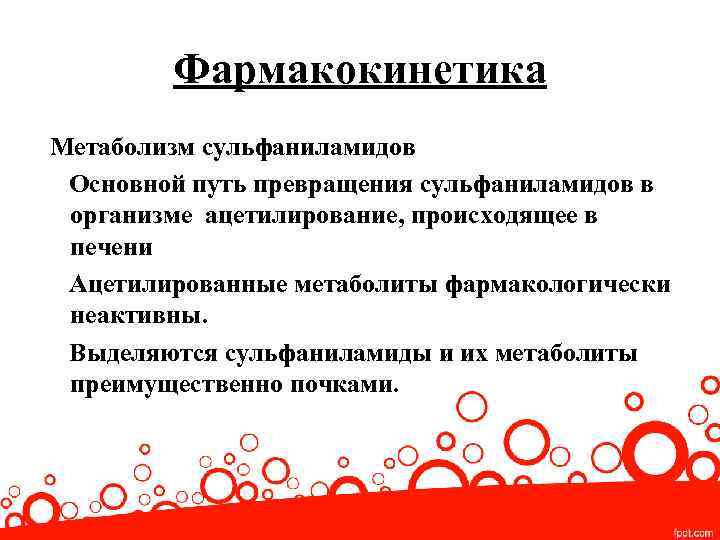 Фармакокинетика

Метаболизм сульфаниламидов

Основной путь превращения сульфаниламидов в организме ацетилирование, происходящее в печени

Ацетилированные метаболиты фармакологически неактивны.

Выделяются сульфаниламиды и их метаболиты преимущественно почками.

fppt.com